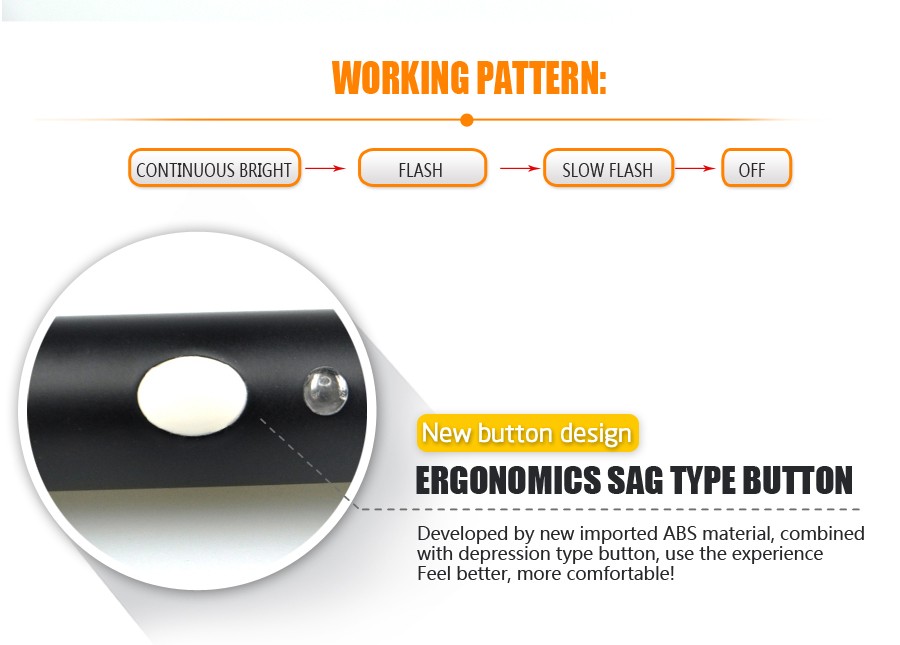 WORKING PATTERN:

CONTINUOUS BRIGHT → FLASH → SLOW FLASH → OFF

New button design

ERGONOMICS SAG TYPE BUTTON

Developed by new imported ABS material, combined with depression type button, use the experience Feel better, more comfortable!